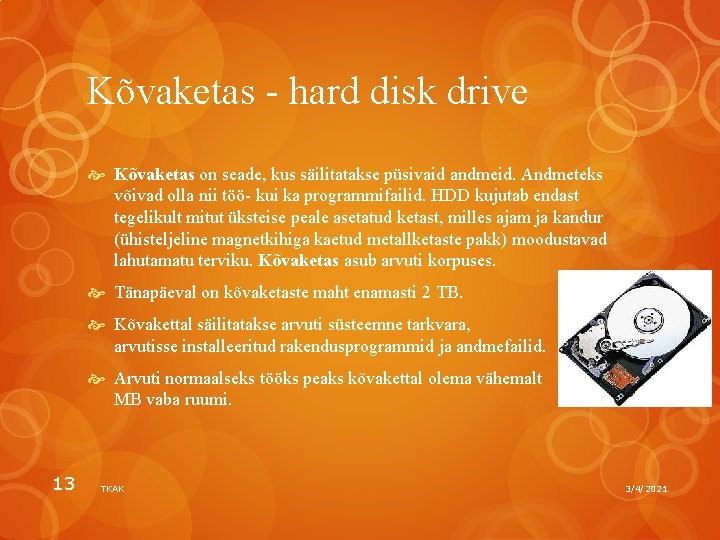 Kõvaketas - hard disk drive

Kõvaketas on seade, kus säilitatakse püsivaid andmeid. Andmeteks võivad olla nii töö- kui ka programmifailid. HDD kujutab endast tegelikult mitut üksteise peale asetatud ketast, milles ajam ja kandur (ühisteljeline magnetkihiga kaetud metallketaste pakk) moodustavad lahutamatu terviku. Kõvaketas asub arvuti korpuses.

Tänapäeval on kõvaketaste maht enamasti 2 TB.

Kõvakettal säilitatakse arvuti süsteemne tarkvara, arvutisse installeeritud rakendusprogrammid ja andmefailid.

Arvuti normaalseks tööks peaks kõvakettal olema vähemalt MB vaba ruumi.

13 TKAK 3/4/2021